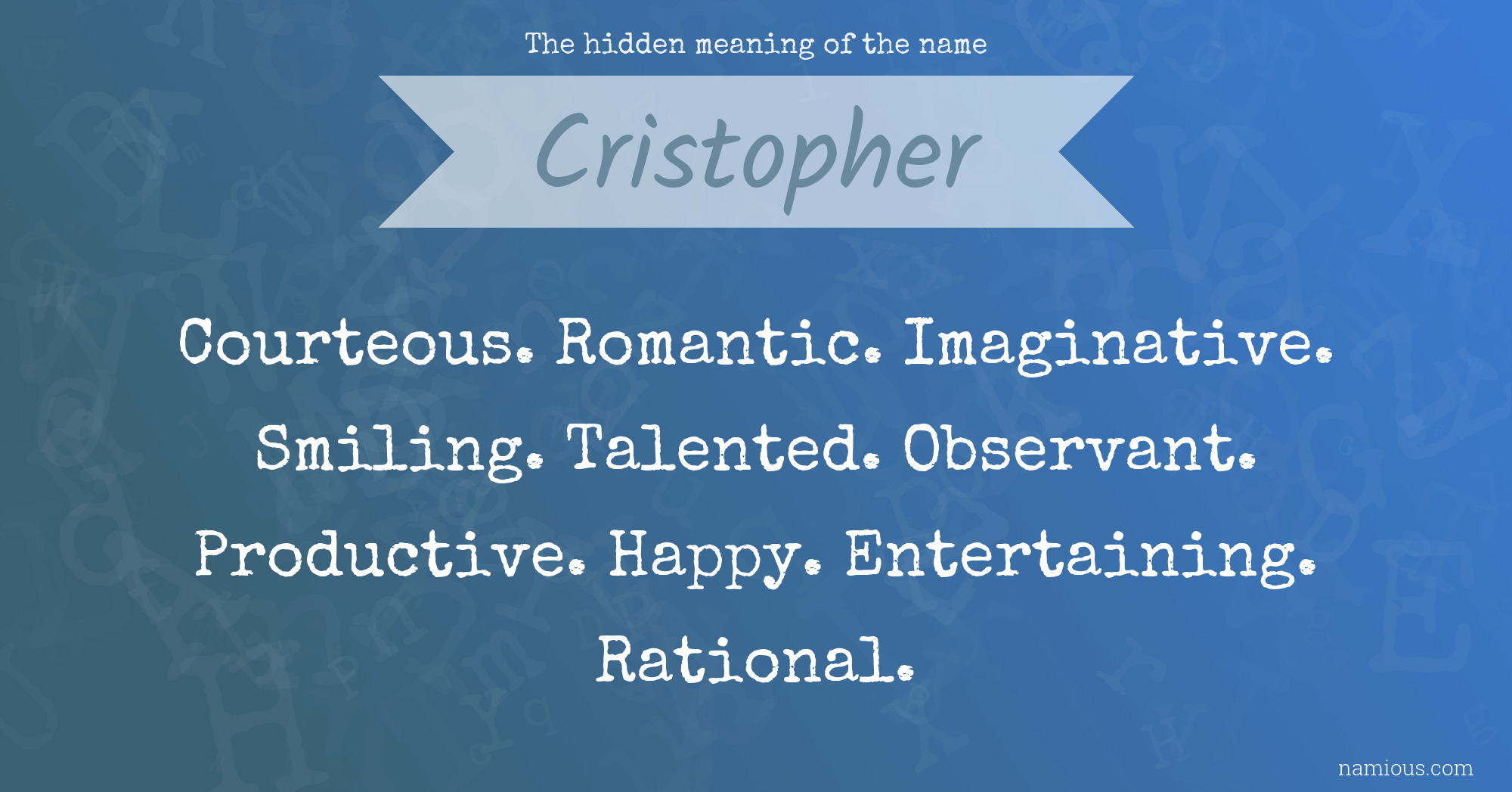 The hidden meaning of the name

Cristopher

Courteous. Romantic. Imaginative. Smiling. Talented. Observant. Productive. Happy. Entertaining. Rational.

namious.com